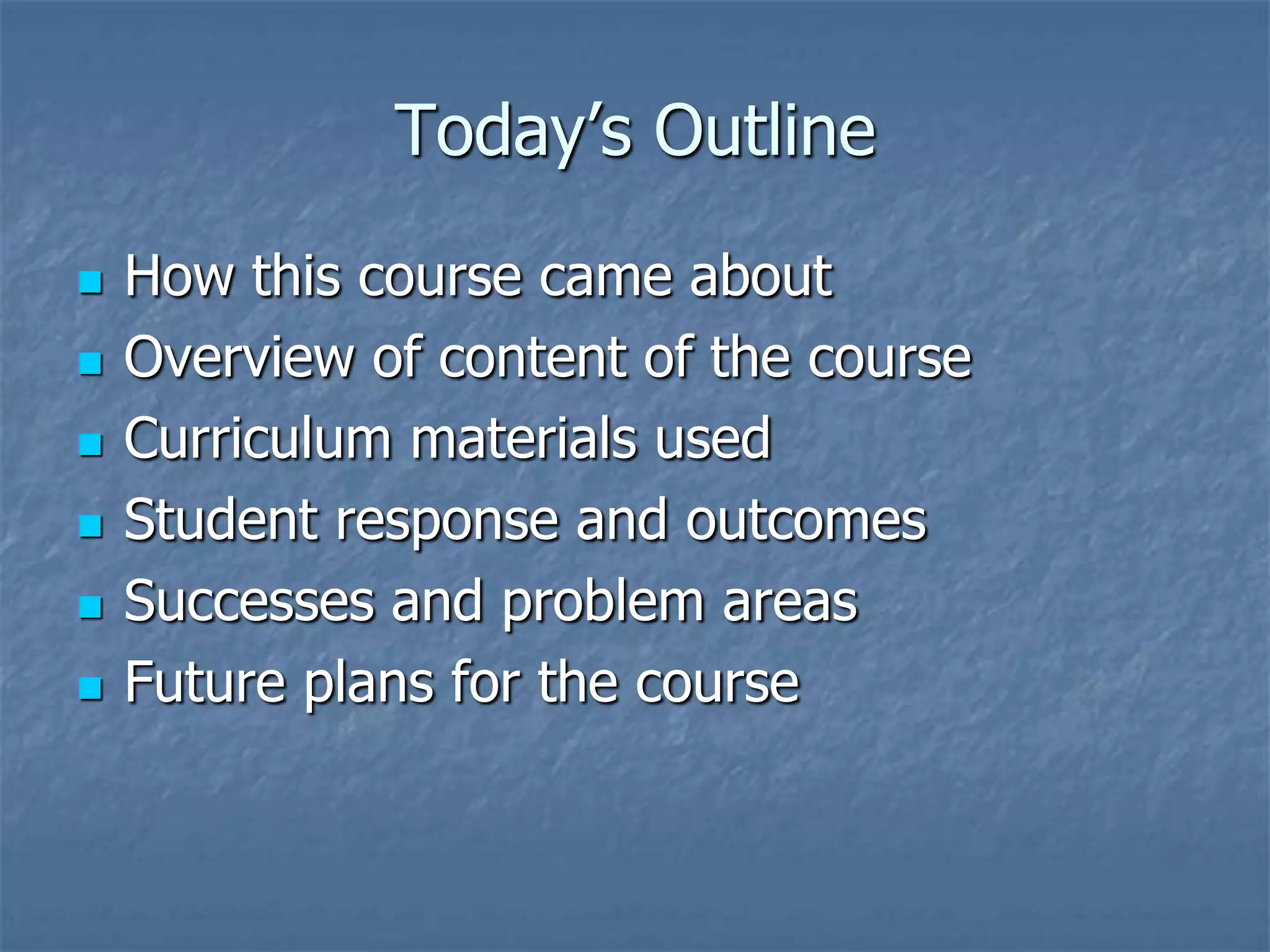 Today’s Outline

- How this course came about
- Overview of content of the course
- Curriculum materials used
- Student response and outcomes
- Successes and problem areas
- Future plans for the course